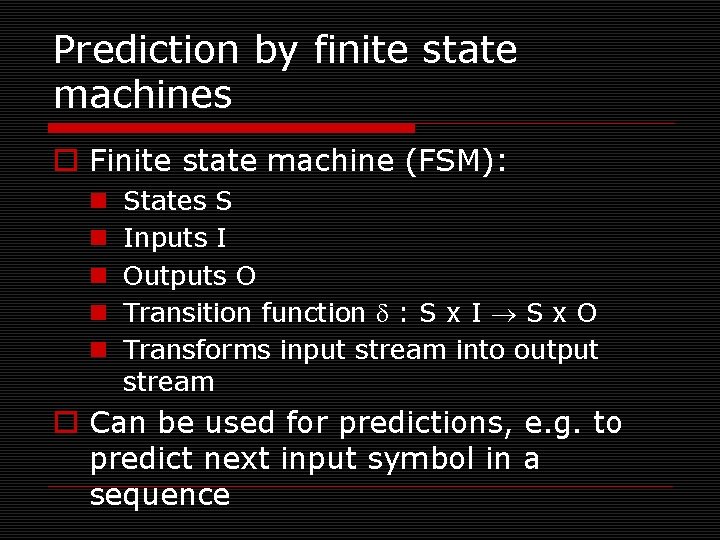 Prediction by finite state machines

Finite state machine (FSM):

States S

Inputs I

Outputs O

Transition function $\delta$ : S x I $\rightarrow$ S x O

Transforms input stream into output stream

Can be used for predictions, e.g. to predict next input symbol in a sequence